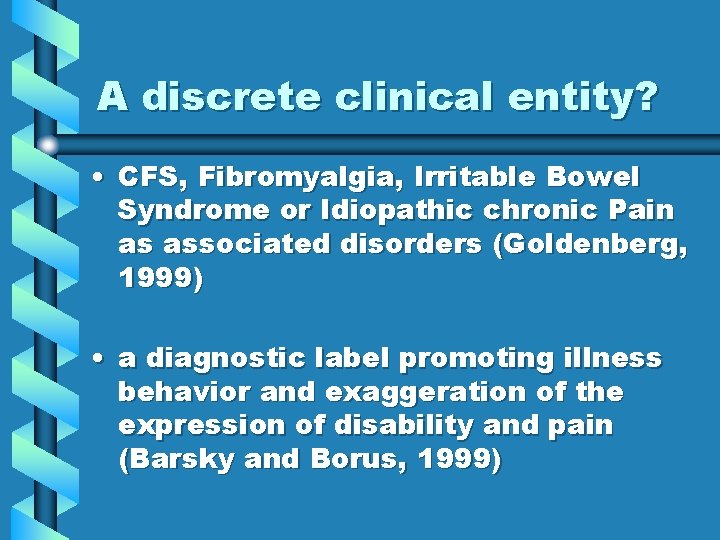 A discrete clinical entity?

• CFS, Fibromyalgia, Irritable Bowel Syndrome or Idiopathic chronic Pain as associated disorders (Goldenberg, 1999)

• a diagnostic label promoting illness behavior and exaggeration of the expression of disability and pain (Barsky and Borus, 1999)